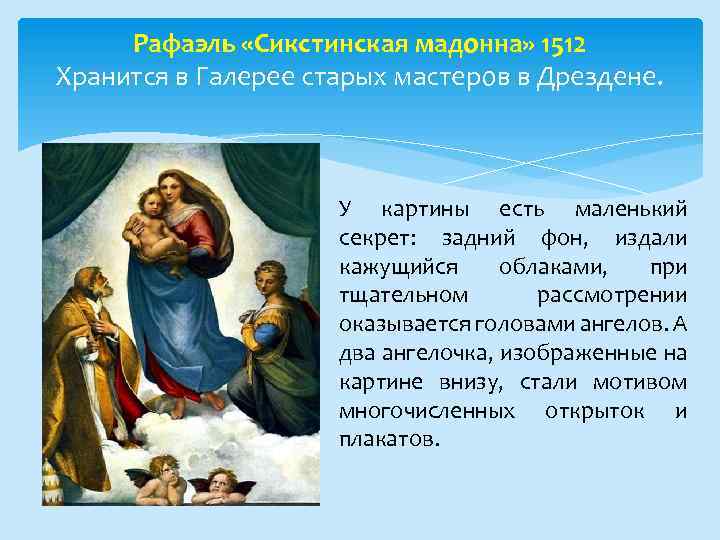 Рафаэль «Сикстинская мадонна» 1512
Хранится в Галерее старых мастеров в Дрездене.

У картины есть маленький секрет: задний фон, издали кажущийся облаками, при тщательном рассмотрении оказывается головами ангелов. А два ангелочка, изображенные на картине внизу, стали мотивом многочисленных открыток и плакатов.